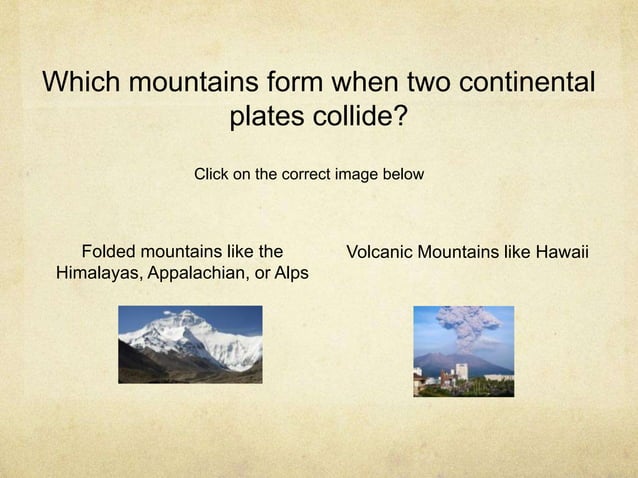 Which mountains form when two continental plates collide?

Click on the correct image below

Folded mountains like the Himalayas, Appalachian, or Alps

Volcanic Mountains like Hawaii